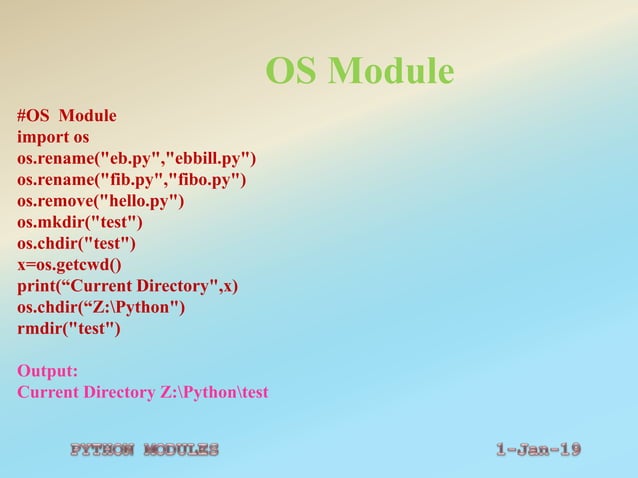 OS Module

#OS Module
import os
os.rename("eb.py","ebbill.py")
os.rename("fib.py","fibo.py")
os.remove("hello.py")
os.mkdir("test")
os.chdir("test")
x=os.getcwd()
print(“Current Directory",x)
os.chdir(“Z:\Python")
rmdir("test")

Output:
Current Directory Z:\Python\test

PYTHON MODULES

1-Jan-19